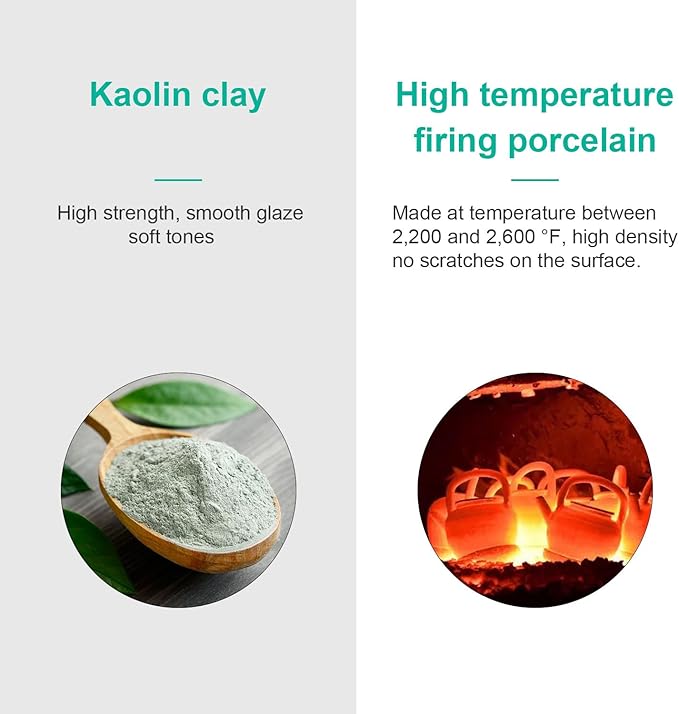 Kaolin clay

High strength, smooth glaze
soft tones

High temperature
firing porcelain

Made at temperature between
2,200 and 2,600 °F, high density
no scratches on the surface.